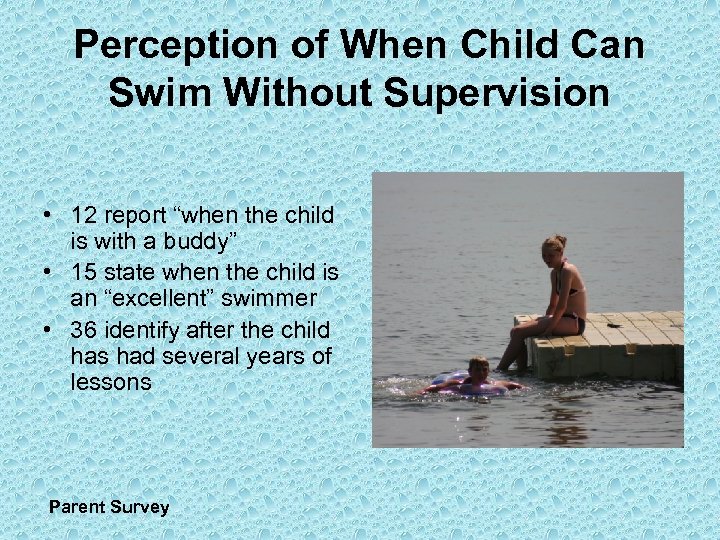 Perception of When Child Can Swim Without Supervision

• 12 report “when the child is with a buddy”
• 15 state when the child is an “excellent” swimmer
• 36 identify after the child has had several years of lessons

Parent Survey